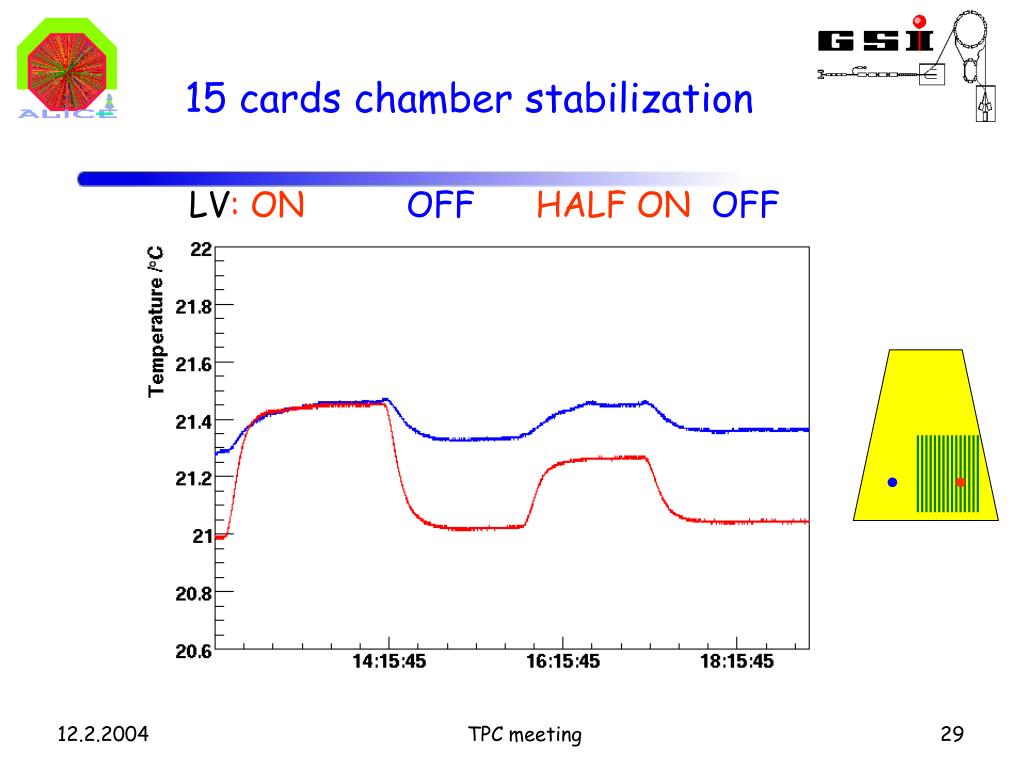 ALICE

GSI

15 cards chamber stabilization

LV: ON OFF HALF ON OFF

Temperature /°C

22
21.8
21.6
21.4
21.2
21
20.8
20.6

14:15:45
16:15:45
18:15:45

12.2.2004

TPC meeting

29